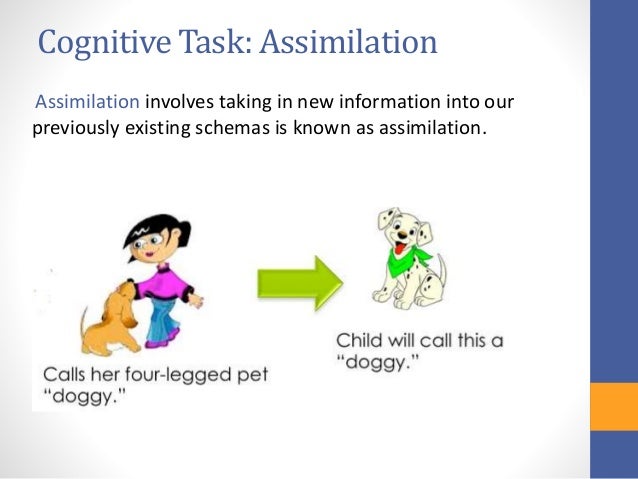 Cognitive Task: Assimilation

Assimilation involves taking in new information into our previously existing schemas is known as assimilation.

Calls her four-legged pet "doggy."

Child will call this a "doggy."